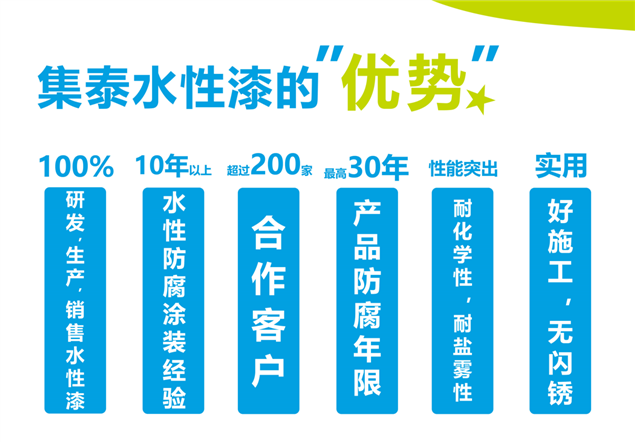 集泰水性漆的"优势"

100%
研发，生产，销售水性漆

10年以上
水性防腐涂装经验

超过200家
合作客户

最高30年
产品防腐年限

性能突出
耐化学性，耐盐雾性

实用
好施工，无闪锈